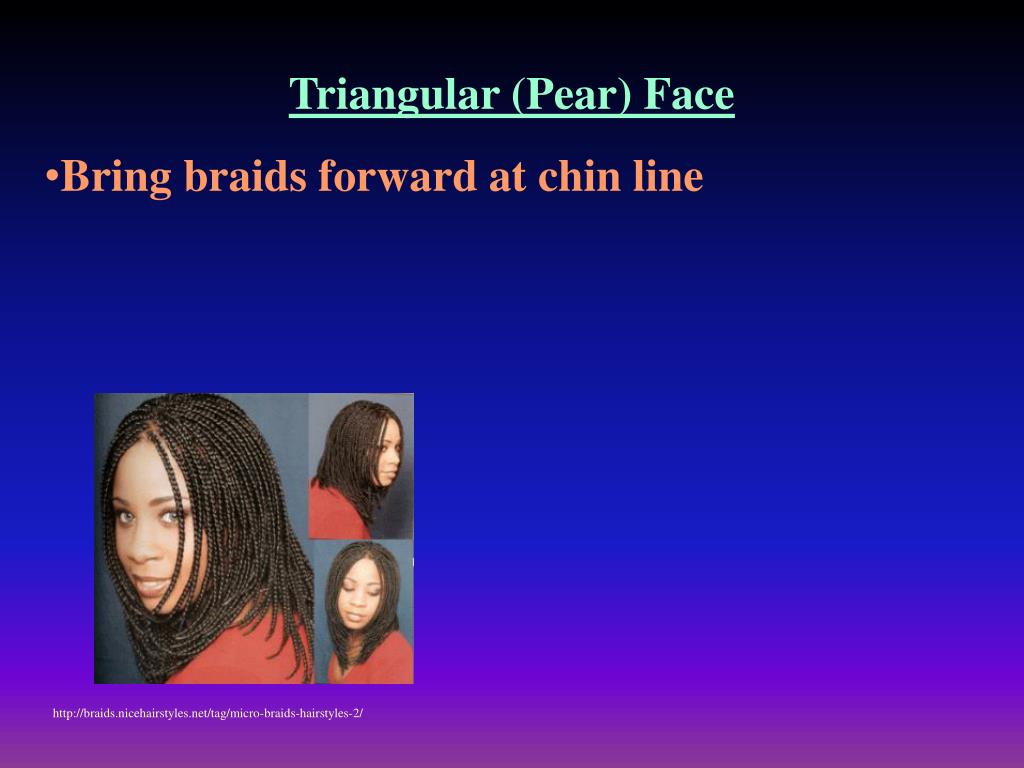 Triangular (Pear) Face

•Bring braids forward at chin line

http://braids.nicehairstyles.net/tag/micro-braids-hairstyles-2/